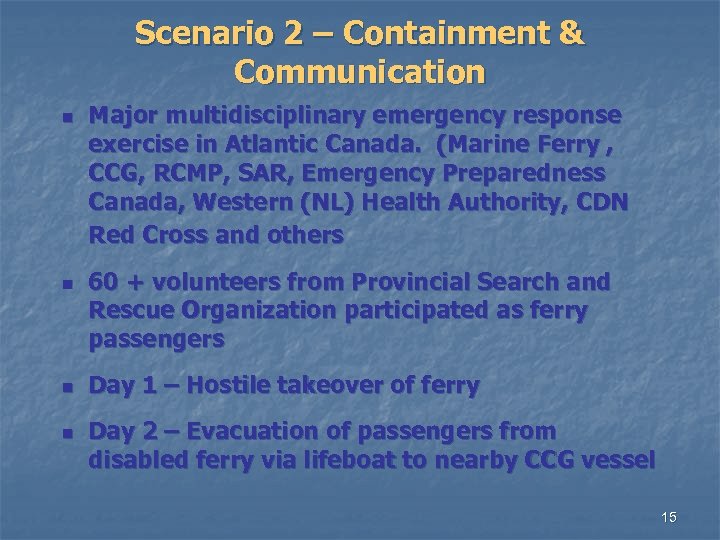 Scenario 2 – Containment & Communication

- Major multidisciplinary emergency response exercise in Atlantic Canada. (Marine Ferry , CCG, RCMP, SAR, Emergency Preparedness Canada, Western (NL) Health Authority, CDN Red Cross and others

- 60 + volunteers from Provincial Search and Rescue Organization participated as ferry passengers

- Day 1 – Hostile takeover of ferry

- Day 2 – Evacuation of passengers from disabled ferry via lifeboat to nearby CCG vessel

15